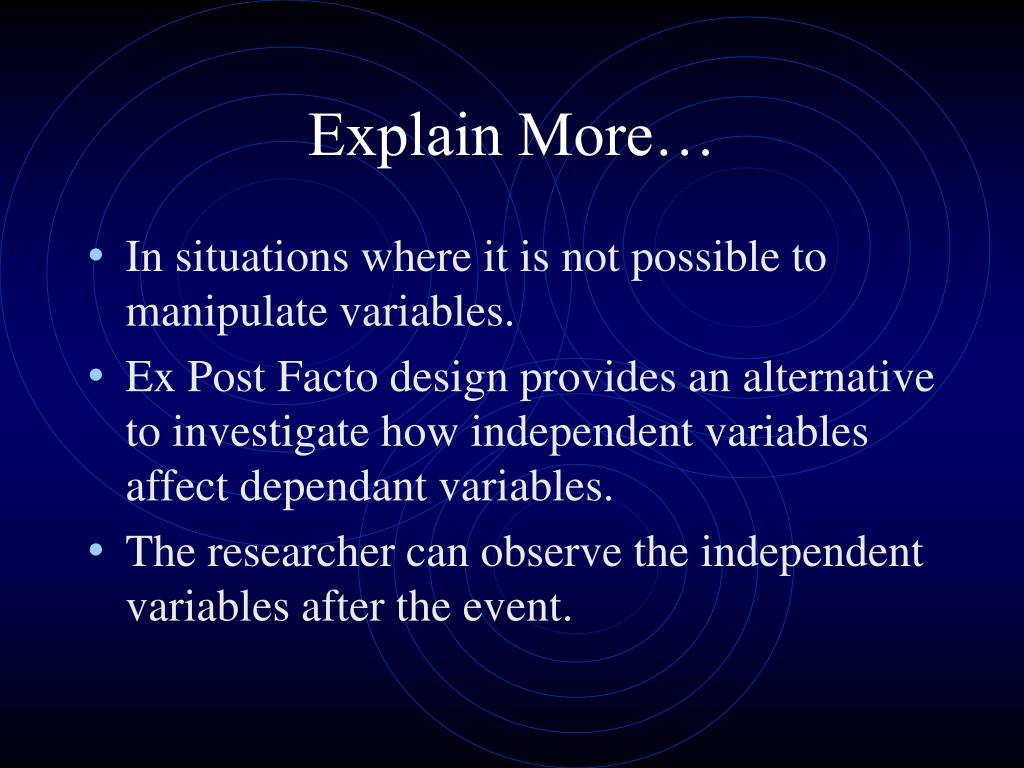 Explain More…

• In situations where it is not possible to manipulate variables.
• Ex Post Facto design provides an alternative to investigate how independent variables affect dependant variables.
• The researcher can observe the independent variables after the event.